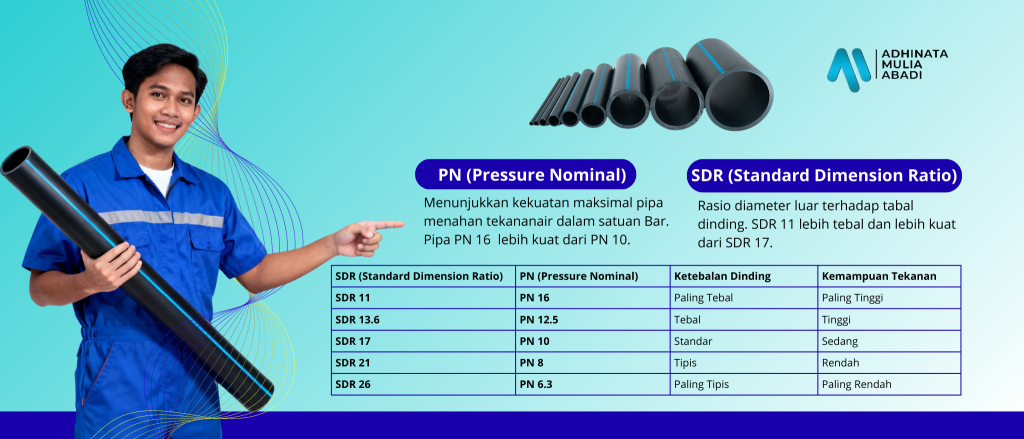 ADHINATA MULIA ABADI

PN (Pressure Nominal)

Menunjukkan kekuatan maksimal pipa menahan tekananair dalam satuan Bar. Pipa PN 16 lebih kuat dari PN 10.

SDR (Standard Dimension Ratio)

Rasio diameter luar terhadap tabal dinding. SDR 11 lebih tebal dan lebih kuat dari SDR 17.

| SDR (Standard Dimension Ratio) | PN (Pressure Nominal) | Ketebalan Dinding | Kemampuan Tekanan |
|---|---|---|---|
| SDR 11 | PN 16 | Paling Tebal | Paling Tinggi |
| SDR 13.6 | PN 12.5 | Tebal | Tinggi |
| SDR 17 | PN 10 | Standar | Sedang |
| SDR 21 | PN 8 | Tipis | Rendah |
| SDR 26 | PN 6.3 | Paling Tipis | Paling Rendah |